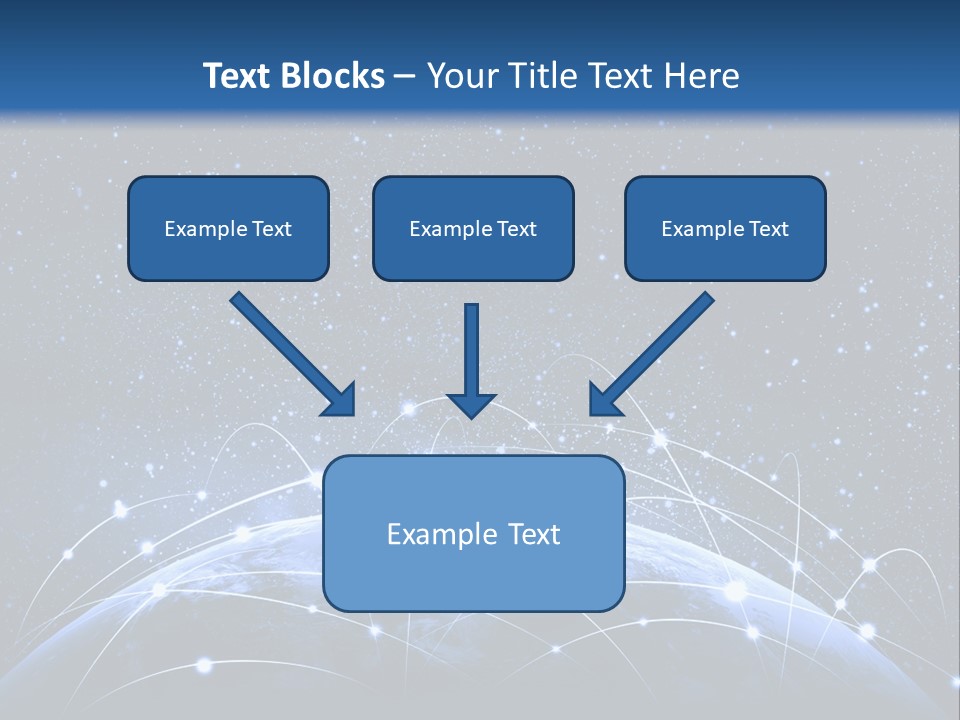 Text Blocks – Your Title Text Here

Example Text

Example Text

Example Text

Example Text